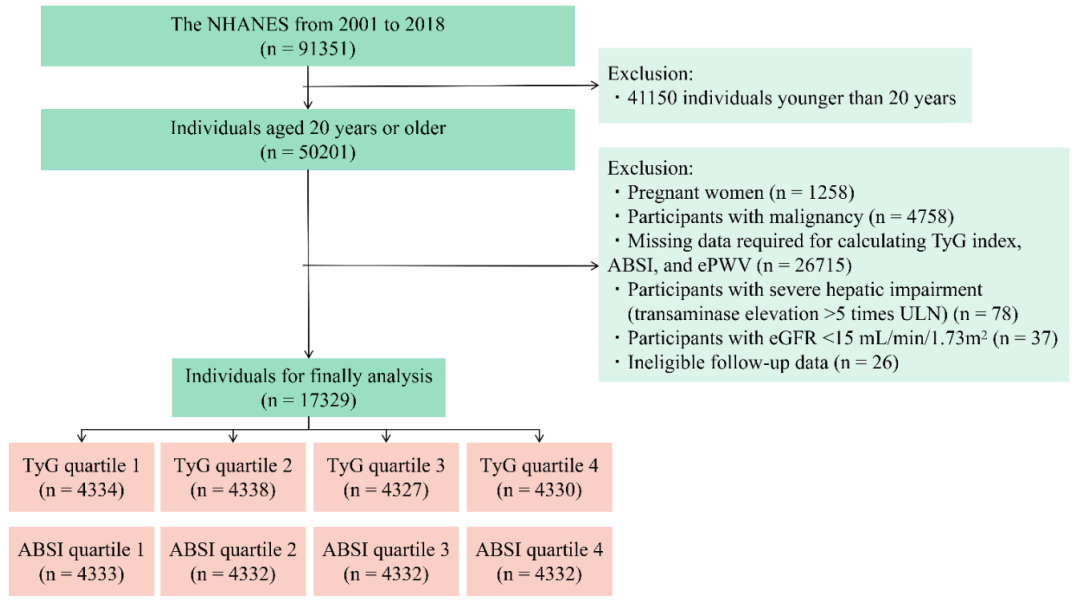 The NHANES from 2001 to 2018
(n = 91351)

Exclusion:
・41150 individuals younger than 20 years

Individuals aged 20 years or older
(n = 50201)

Exclusion:
・Pregnant women (n = 1258)
・Participants with malignancy (n = 4758)
・Missing data required for calculating TyG index, ABSI, and ePWV (n = 26715)
・Participants with severe hepatic impairment (transaminase elevation >5 times ULN) (n = 78)
・Participants with eGFR <15 mL/min/1.73m$^2$ (n = 37)
・Ineligible follow-up data (n = 26)

Individuals for finally analysis
(n = 17329)

TyG quartile 1
(n = 4334)

TyG quartile 2
(n = 4338)

TyG quartile 3
(n = 4327)

TyG quartile 4
(n = 4330)

ABSI quartile 1
(n = 4333)

ABSI quartile 2
(n = 4332)

ABSI quartile 3
(n = 4332)

ABSI quartile 4
(n = 4332)